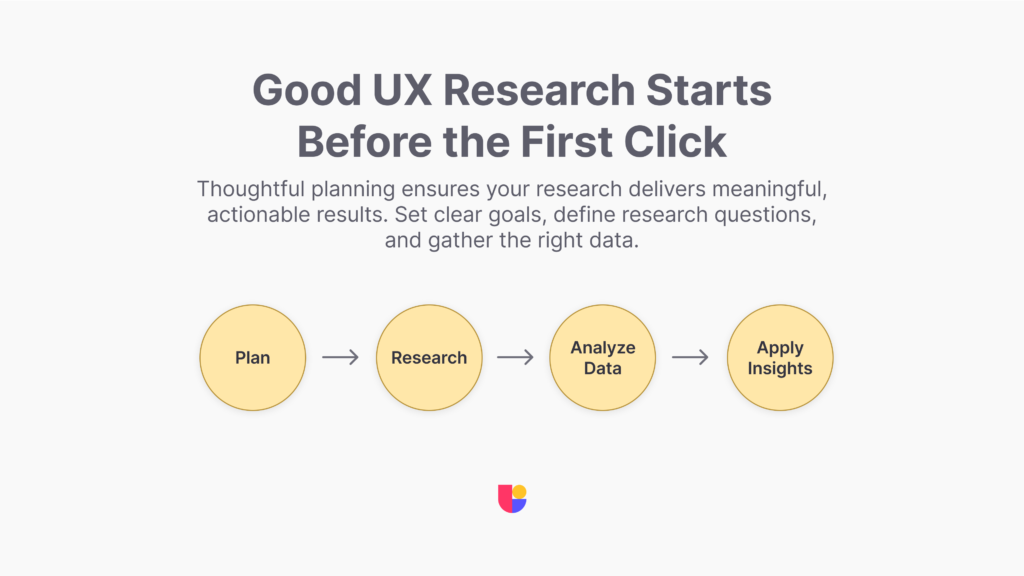 Good UX Research Starts Before the First Click

Thoughtful planning ensures your research delivers meaningful, actionable results. Set clear goals, define research questions, and gather the right data.

Plan → Research → Analyze Data → Apply Insights